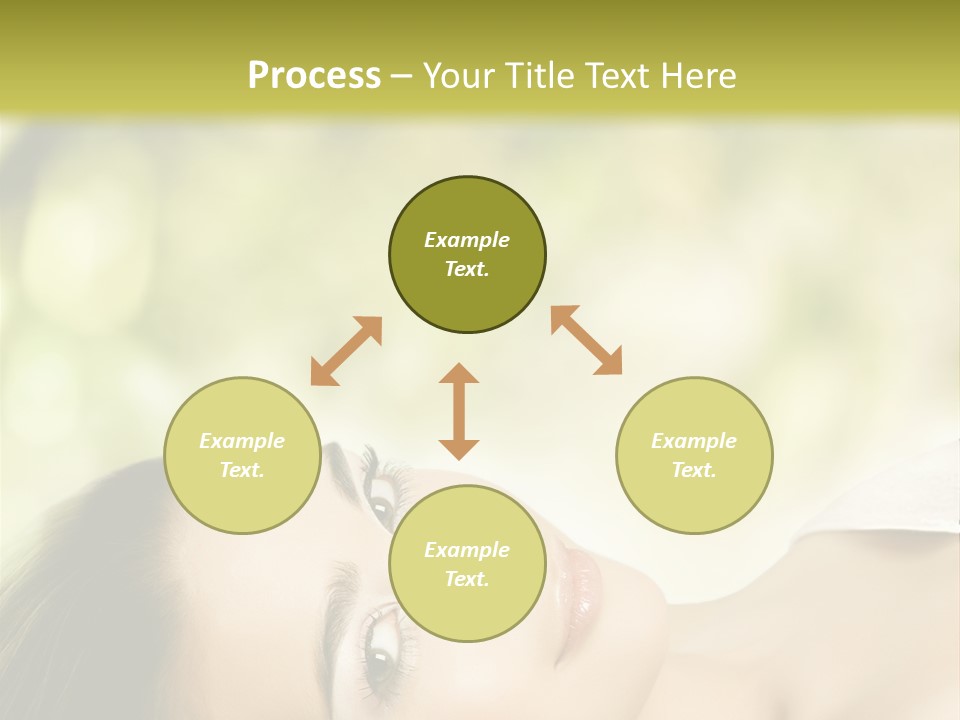 Process – Your Title Text Here

Example Text.

Example Text.

Example Text.

Example Text.